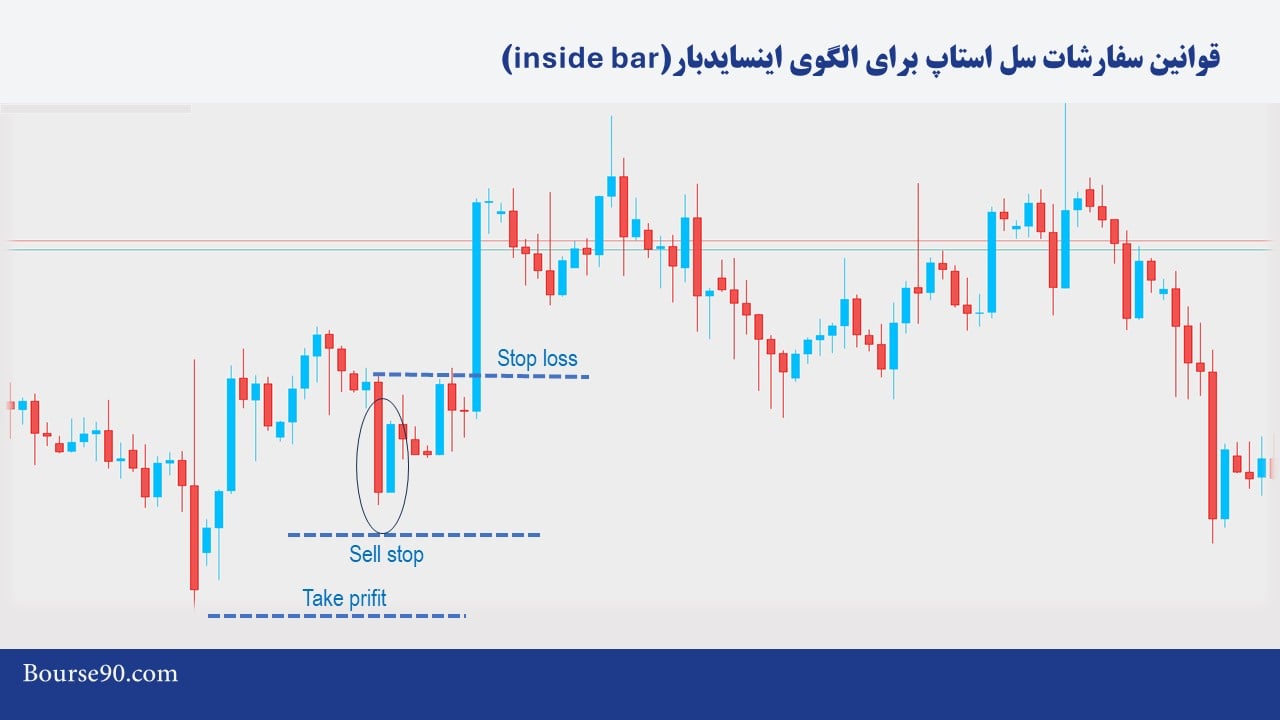 قوانین سفارشات سل استاپ برای الگوی اینسایدبار(inside bar)

Stop loss

Sell stop

Take prifit

Bourse90.com